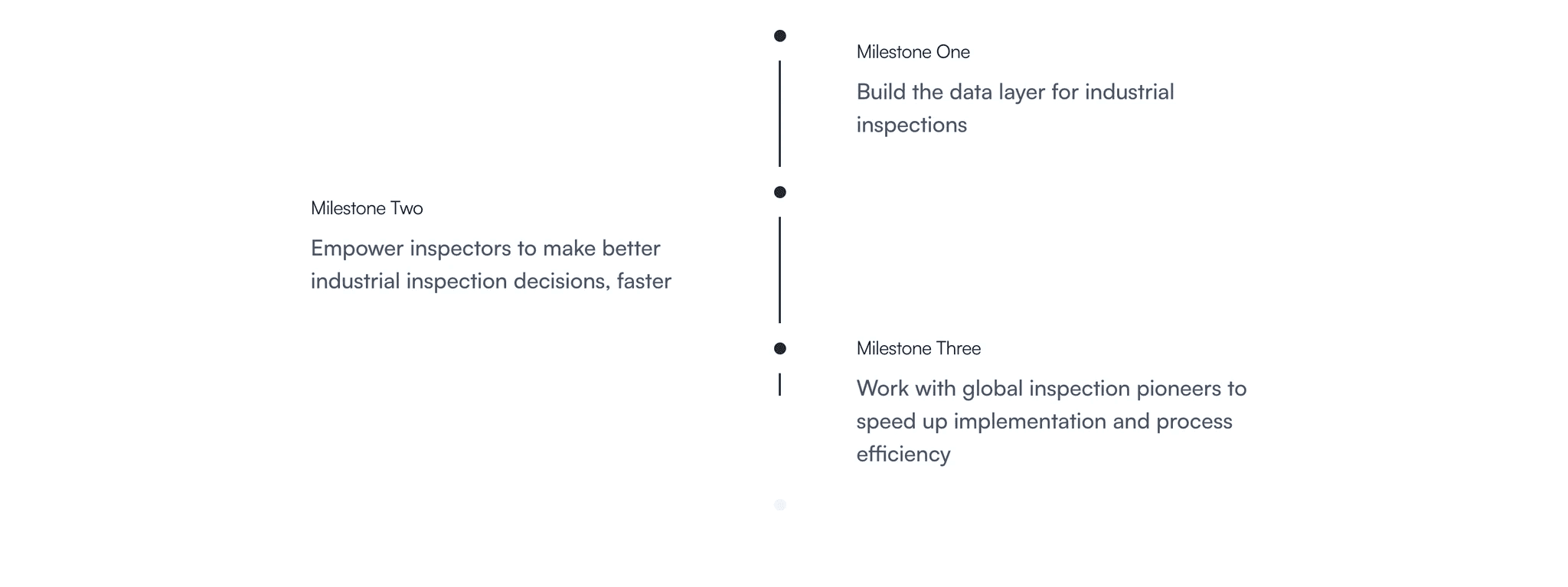 Milestone One

Build the data layer for industrial inspections

Milestone Two

Empower inspectors to make better industrial inspection decisions, faster

Milestone Three

Work with global inspection pioneers to speed up implementation and process efficiency